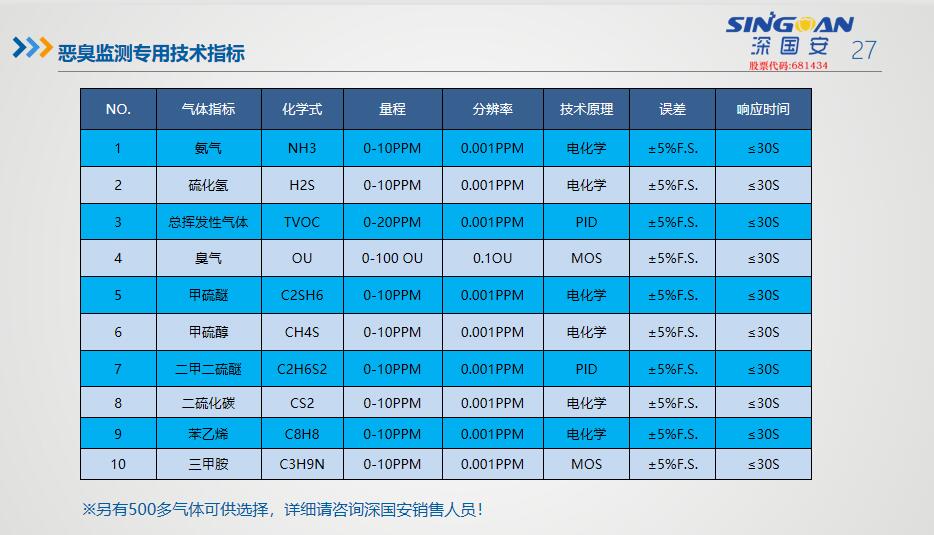 恶臭监测专用技术指标

SINGOAN
深国安
股票代码:681434
27

| NO. | 气体指标 | 化学式 | 量程 | 分辨率 | 技术原理 | 误差 | 响应时间 |
|---|---|---|---|---|---|---|---|
| 1 | 氨气 | NH3 | 0-10PPM | 0.001PPM | 电化学 | ±5%F.S. | ≤30S |
| 2 | 硫化氢 | H2S | 0-10PPM | 0.001PPM | 电化学 | ±5%F.S. | ≤30S |
| 3 | 总挥发性气体 | TVOC | 0-20PPM | 0.001PPM | PID | ±5%F.S. | ≤30S |
| 4 | 臭气 | OU | 0-100 OU | 0.1OU | MOS | ±5%F.S. | ≤30S |
| 5 | 甲硫醚 | C2SH6 | 0-10PPM | 0.001PPM | 电化学 | ±5%F.S. | ≤30S |
| 6 | 甲硫醇 | CH4S | 0-10PPM | 0.001PPM | 电化学 | ±5%F.S. | ≤30S |
| 7 | 二甲二硫醚 | C2H6S2 | 0-10PPM | 0.001PPM | PID | ±5%F.S. | ≤30S |
| 8 | 二硫化碳 | CS2 | 0-10PPM | 0.001PPM | 电化学 | ±5%F.S. | ≤30S |
| 9 | 苯乙烯 | C8H8 | 0-10PPM | 0.001PPM | 电化学 | ±5%F.S. | ≤30S |
| 10 | 三甲胺 | C3H9N | 0-10PPM | 0.001PPM | MOS | ±5%F.S. | ≤30S |

※另有500多气体可供选择，详细请咨询深国安销售人员！